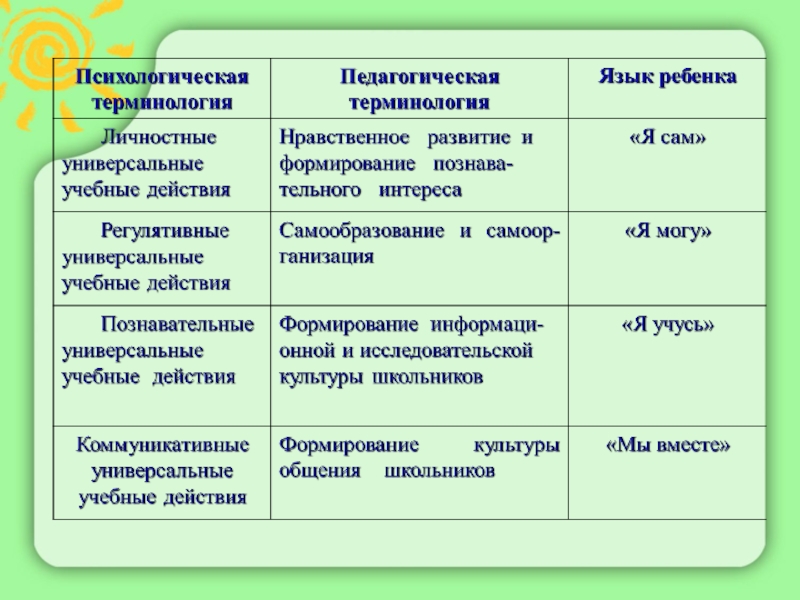 | Психологическая терминология | Педагогическая терминология | Язык ребенка |
|---|---|---|
| Личностные универсальные учебные действия | Нравственное развитие и формирование познавательного интереса | «Я сам» |
| Регулятивные универсальные учебные действия | Самообразование и самоорганизация | «Я могу» |
| Познавательные универсальные учебные действия | Формирование информационной и исследовательской культуры школьников | «Я учусь» |
| Коммуникативные универсальные учебные действия | Формирование культуры общения школьников | «Мы вместе» |